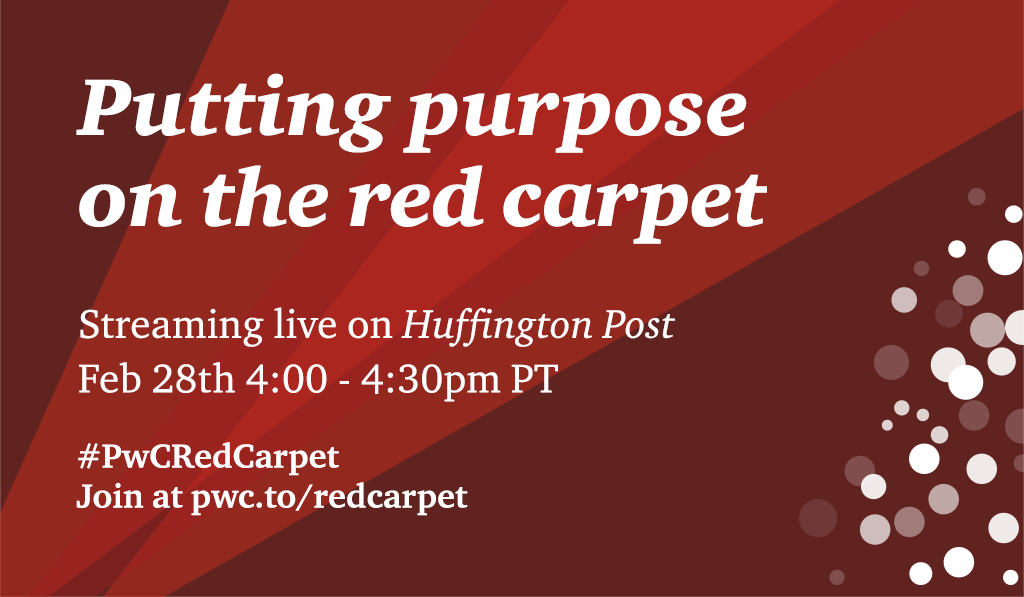 Putting purpose on the red carpet

Streaming live on Huffington Post
Feb 28th 4:00 - 4:30pm PT

#PwCRedCarpet
Join at pwc.to/redcarpet